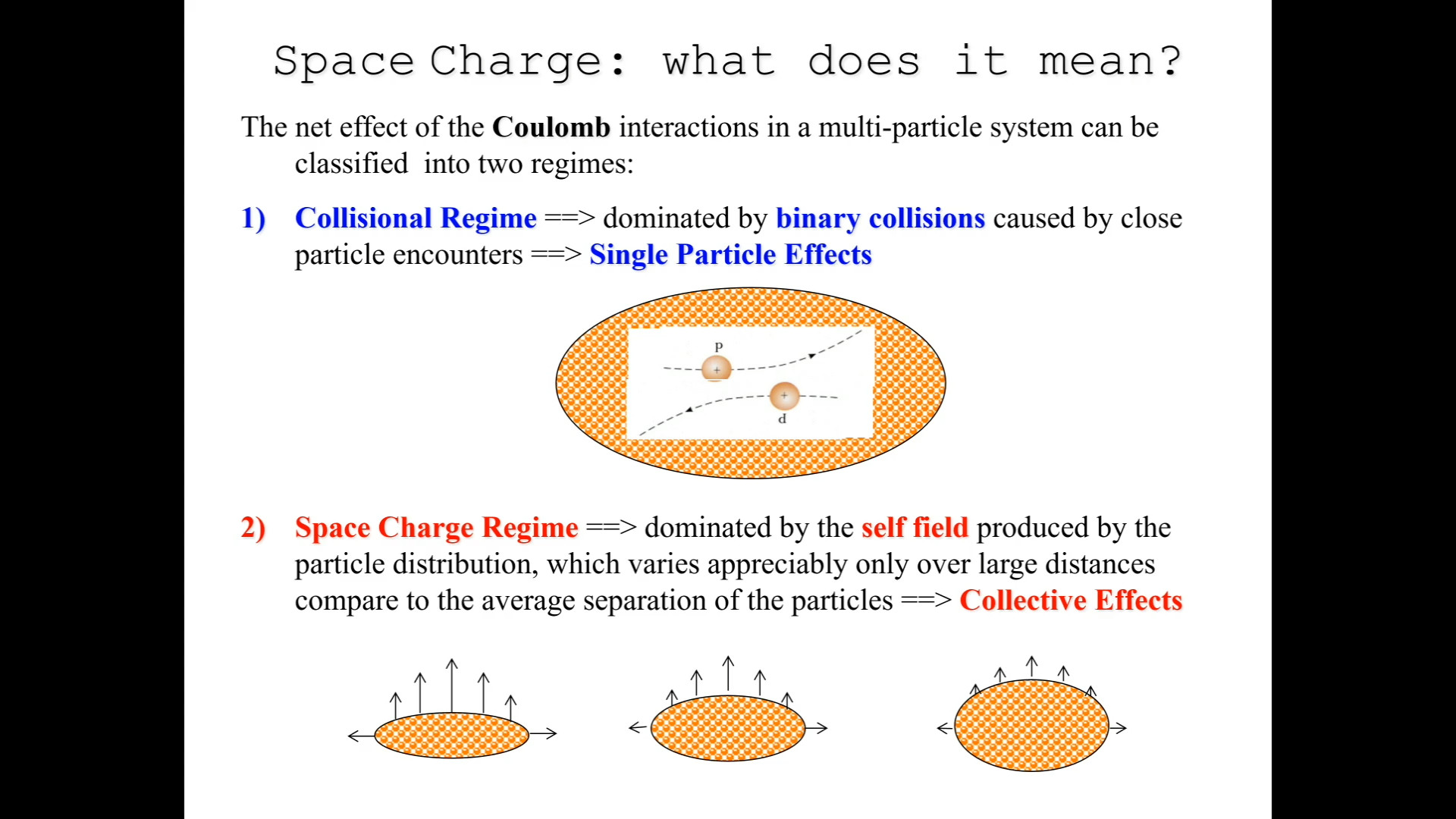 Space Charge: what does it mean?

The net effect of the Coulomb interactions in a multi-particle system can be classified into two regimes:

1) Collisional Regime ==> dominated by binary collisions caused by close particle encounters ==> Single Particle Effects

p

+

+

d

2) Space Charge Regime ==> dominated by the self field produced by the particle distribution, which varies appreciably only over large distances compare to the average separation of the particles ==> Collective Effects